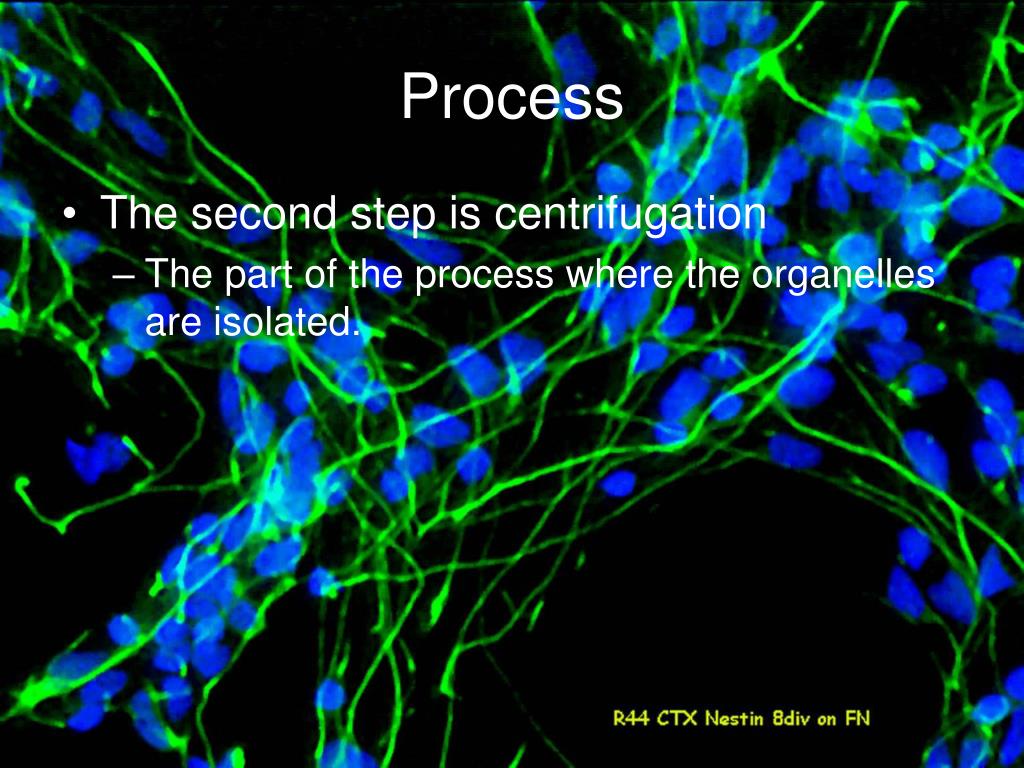 Process

• The second step is centrifugation
– The part of the process where the organelles are isolated.

R44 CTX Nestin 8div on FN